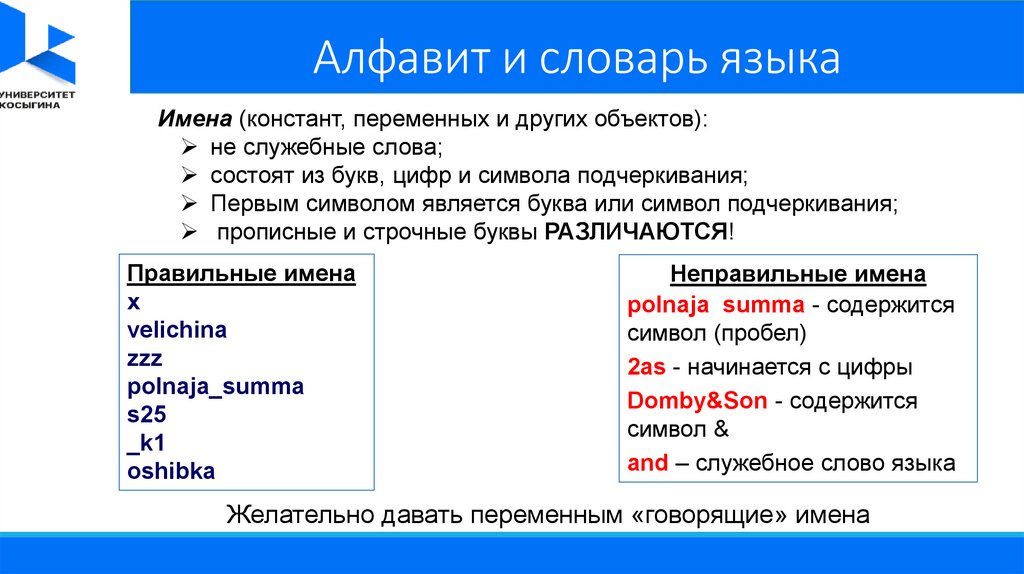 УНИВЕРСИТЕТ КОСЫГИНА

Алфавит и словарь языка

Имена (констант, переменных и других объектов):
➢ не служебные слова;
➢ состоят из букв, цифр и символа подчеркивания;
➢ Первым символом является буква или символ подчеркивания;
➢ прописные и строчные буквы РАЗЛИЧАЮТСЯ!

Правильные имена
x
velichina
zzz
polnaja_summa
s25
_k1
oshibka

Неправильные имена
polnaja summa - содержится символ (пробел)
2as - начинается с цифры
Domby&Son - содержится символ &
and – служебное слово языка

Желательно давать переменным «говорящие» имена